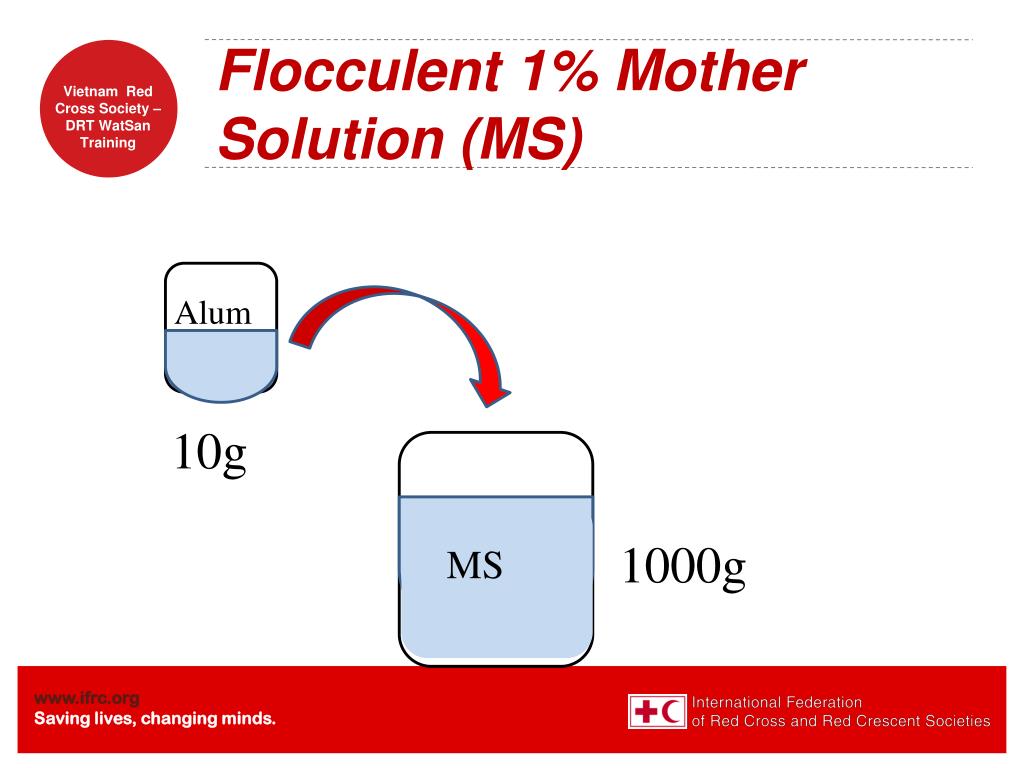 Vietnam Red Cross Society – DRT WatSan Training

Flocculent 1% Mother Solution (MS)

Alum

10g

MS

1000g

www.ifrc.org
Saving lives, changing minds.

International Federation
of Red Cross and Red Crescent Societies